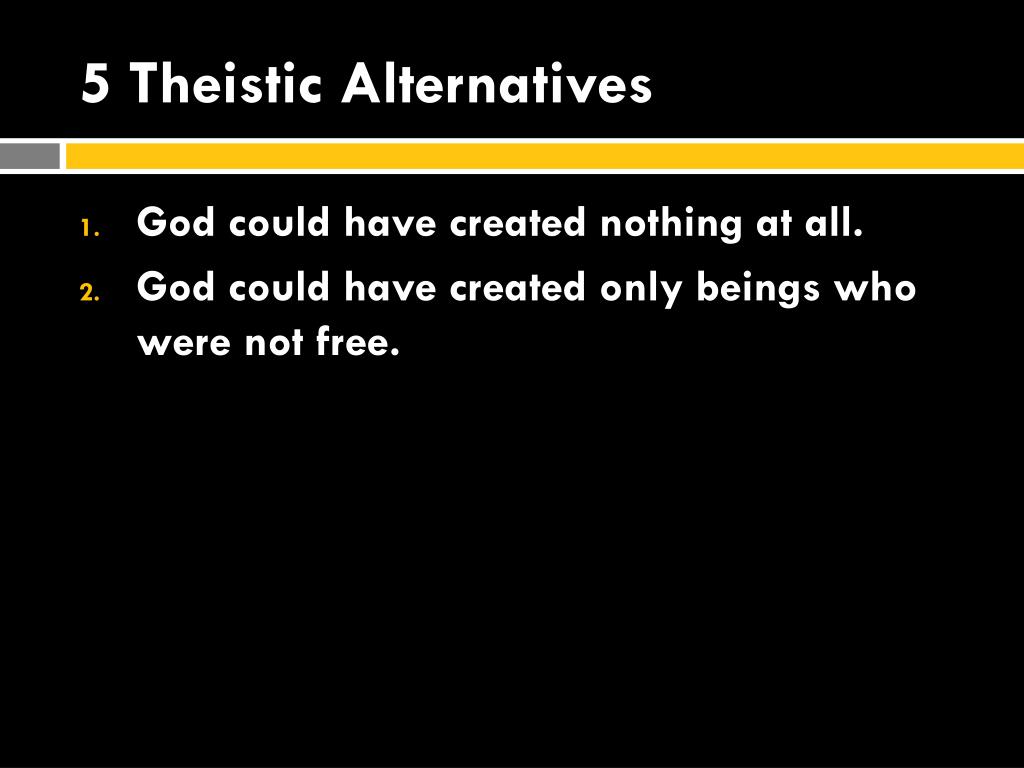 5 Theistic Alternatives

1. God could have created nothing at all.
2. God could have created only beings who were not free.